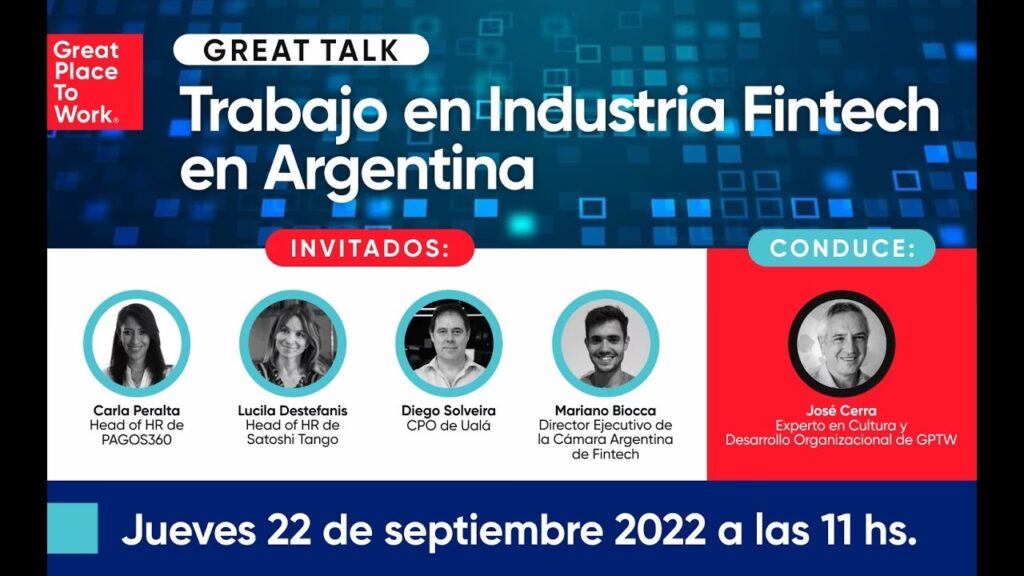 Great Place To Work®

GREAT TALK

Trabajo en Industria Fintech en Argentina

INVITADOS:

Carla Peralta
Head of HR de PAGOS360

Lucila Destefanis
Head of HR de Satoshi Tango

Diego Solveira
CPO de Ualá

Mariano Biocca
Director Ejecutivo de la Cámara Argentina de Fintech

CONDUCE:

José Cerra
Experto en Cultura y Desarrollo Organizacional de GPTW

Jueves 22 de septiembre 2022 a las 11 hs.